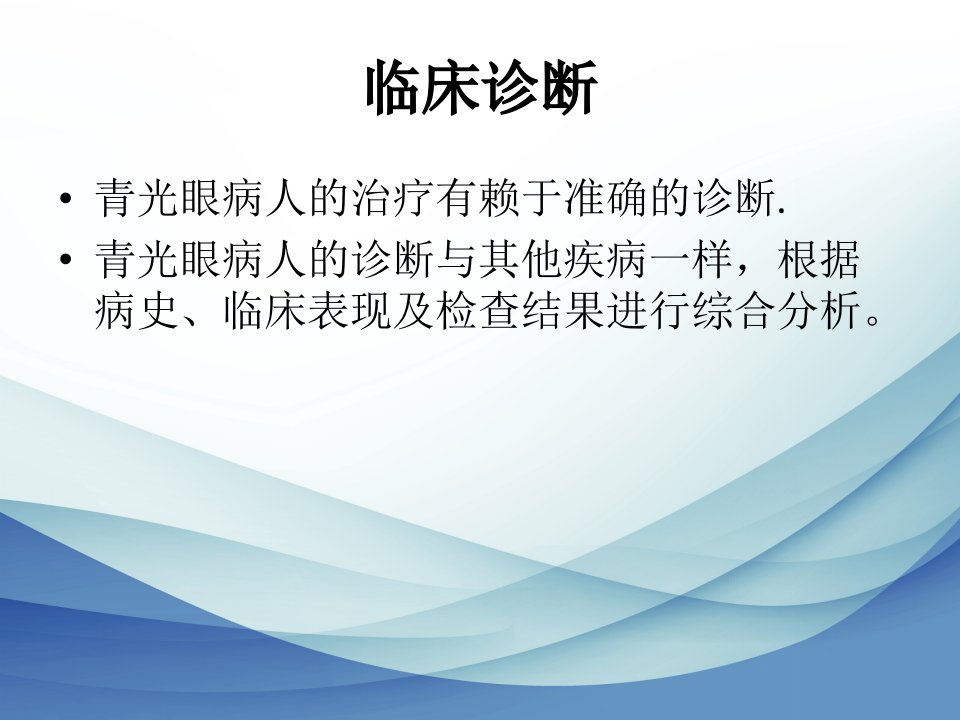 临床诊断

• 青光眼病人的治疗有赖于准确的诊断.
• 青光眼病人的诊断与其他疾病一样，根据病史、临床表现及检查结果进行综合分析。